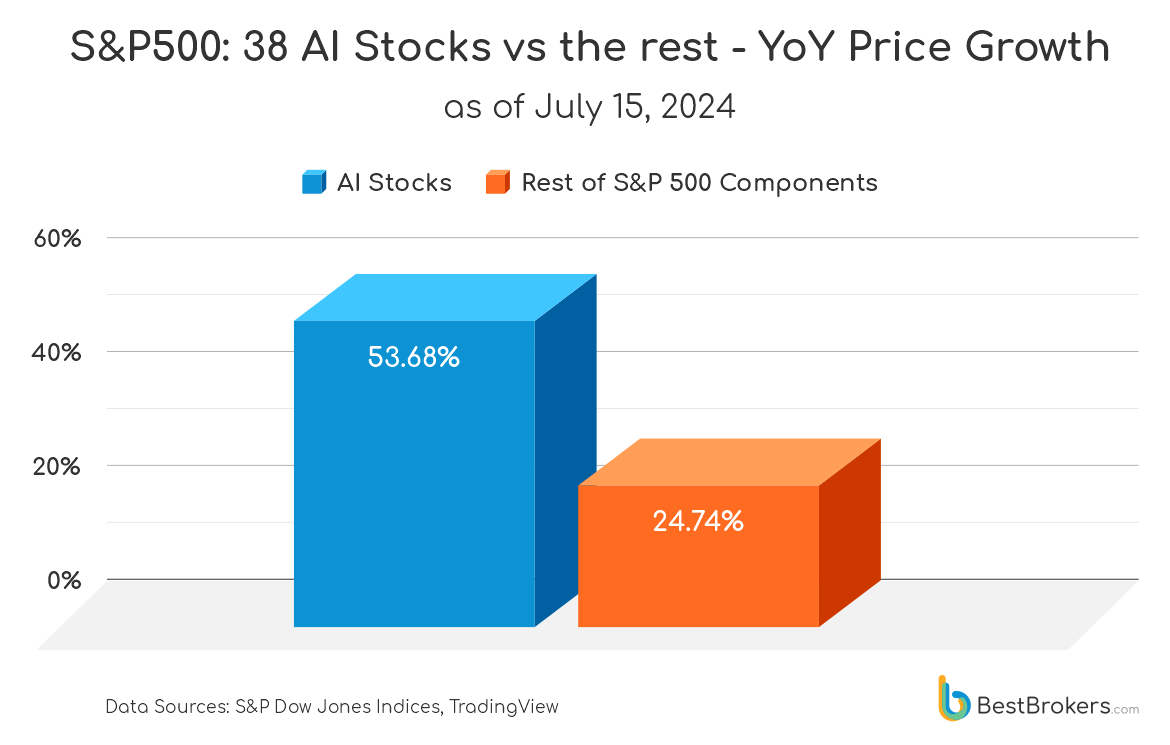 S&P500: 38 AI Stocks vs the rest - YoY Price Growth

as of July 15, 2024

AI Stocks
Rest of S&P 500 Components

60%
40%
20%
0%

53.68%
24.74%

Data Sources: S&P Dow Jones Indices, TradingView

BestBrokers.com